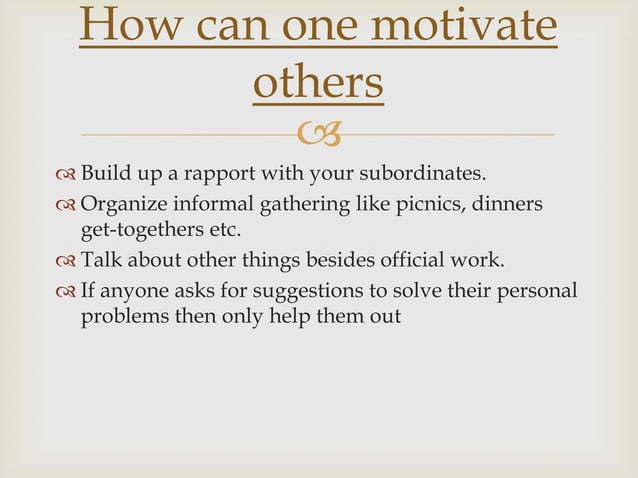 How can one motivate others

Build up a rapport with your subordinates.

Organize informal gathering like picnics, dinners get-togethers etc.

Talk about other things besides official work.

If anyone asks for suggestions to solve their personal problems then only help them out